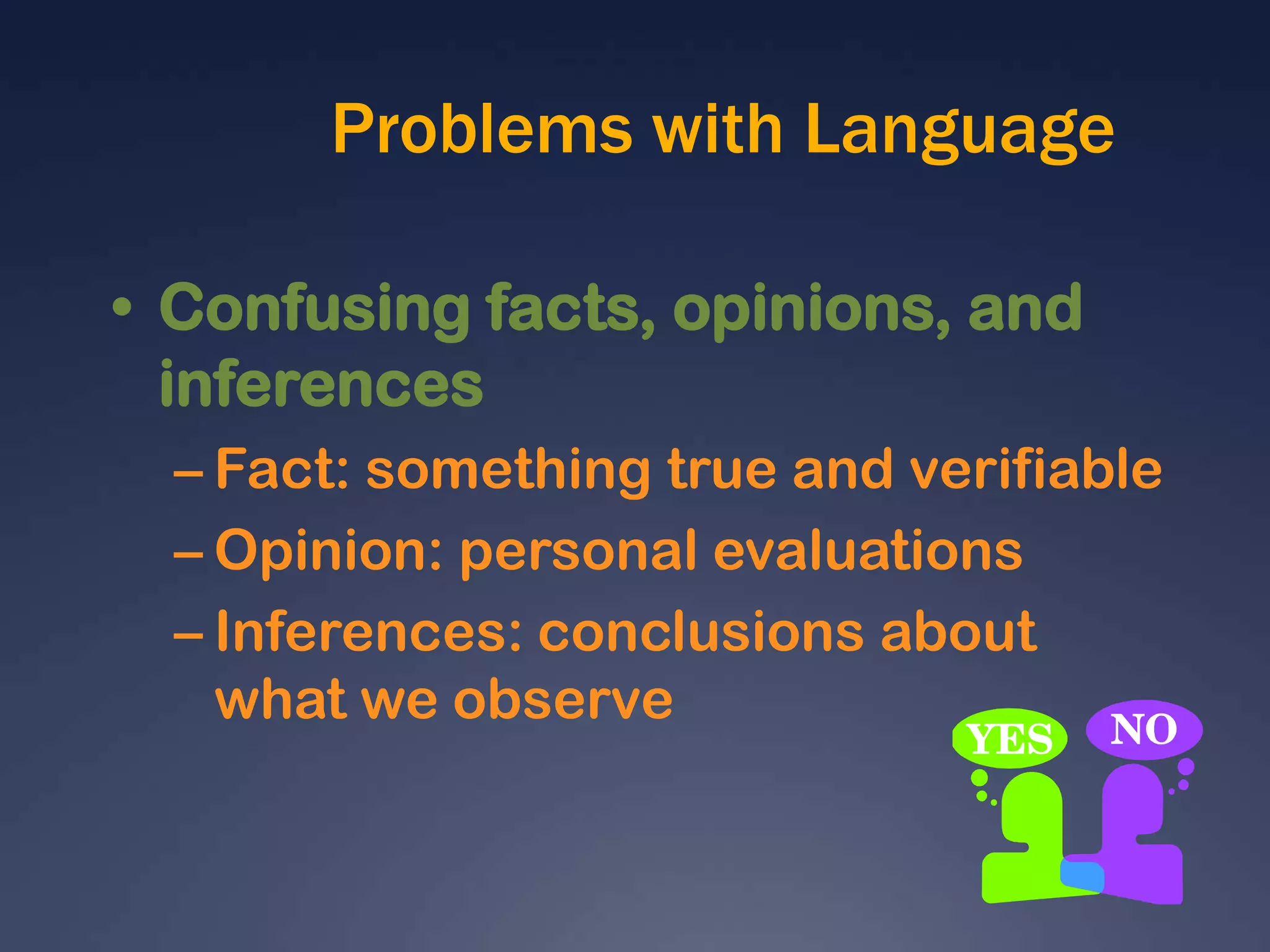 Problems with Language

• Confusing facts, opinions, and inferences
– Fact: something true and verifiable
– Opinion: personal evaluations
– Inferences: conclusions about what we observe

YES
NO